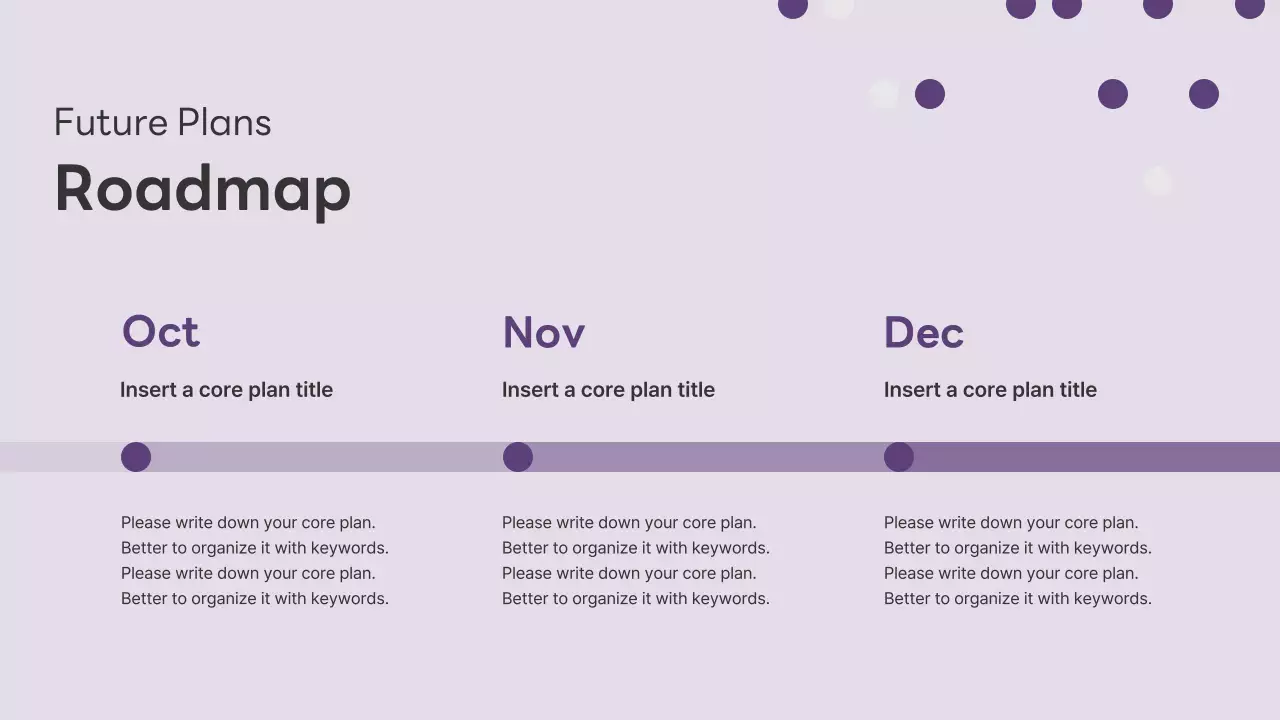 Future Plans
Roadmap

Oct
Insert a core plan title

Please write down your core plan.
Better to organize it with keywords.
Please write down your core plan.
Better to organize it with keywords.

Nov
Insert a core plan title

Please write down your core plan.
Better to organize it with keywords.
Please write down your core plan.
Better to organize it with keywords.

Dec
Insert a core plan title

Please write down your core plan.
Better to organize it with keywords.
Please write down your core plan.
Better to organize it with keywords.